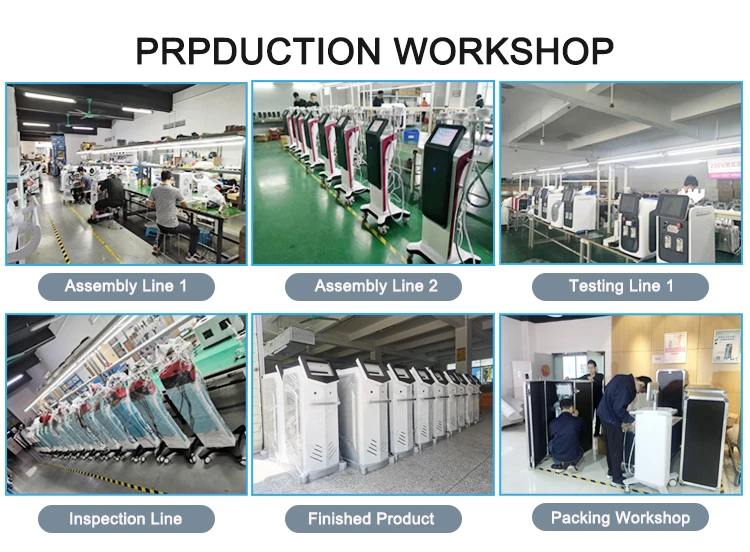 PRPDUCTION WORKSHOP

Assembly Line 1

Assembly Line 2

Testing Line 1

Inspection Line

Finished Product

Packing Workshop